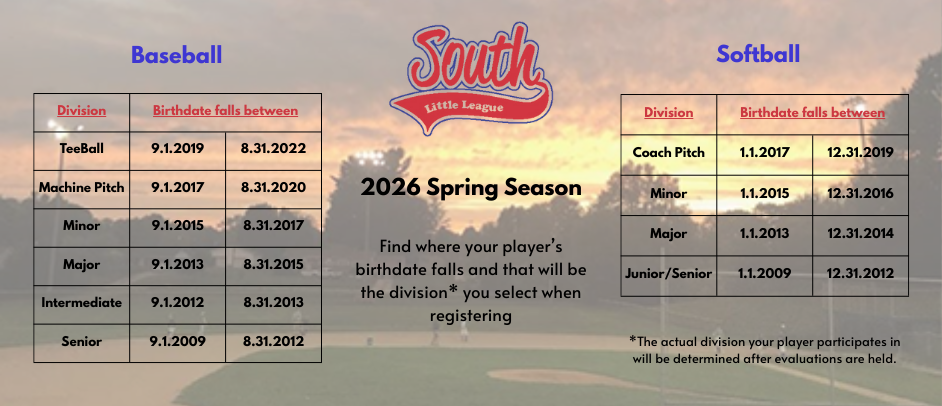 Baseball

| Division | Birthdate falls between | |
|---|---|---|
| TeeBall | 9.1.2019 | 8.31.2022 |
| Machine Pitch | 9.1.2017 | 8.31.2020 |
| Minor | 9.1.2015 | 8.31.2017 |
| Major | 9.1.2013 | 8.31.2015 |
| Intermediate | 9.1.2012 | 8.31.2013 |
| Senior | 9.1.2009 | 8.31.2012 |

South
Little League

2026 Spring Season

Find where your player's birthdate falls and that will be the division* you select when registering

Softball

| Division | Birthdate falls between | |
|---|---|---|
| Coach Pitch | 1.1.2017 | 12.31.2019 |
| Minor | 1.1.2015 | 12.31.2016 |
| Major | 1.1.2013 | 12.31.2014 |
| Junior/Senior | 1.1.2009 | 12.31.2012 |

*The actual division your player participates in will be determined after evaluations are held.